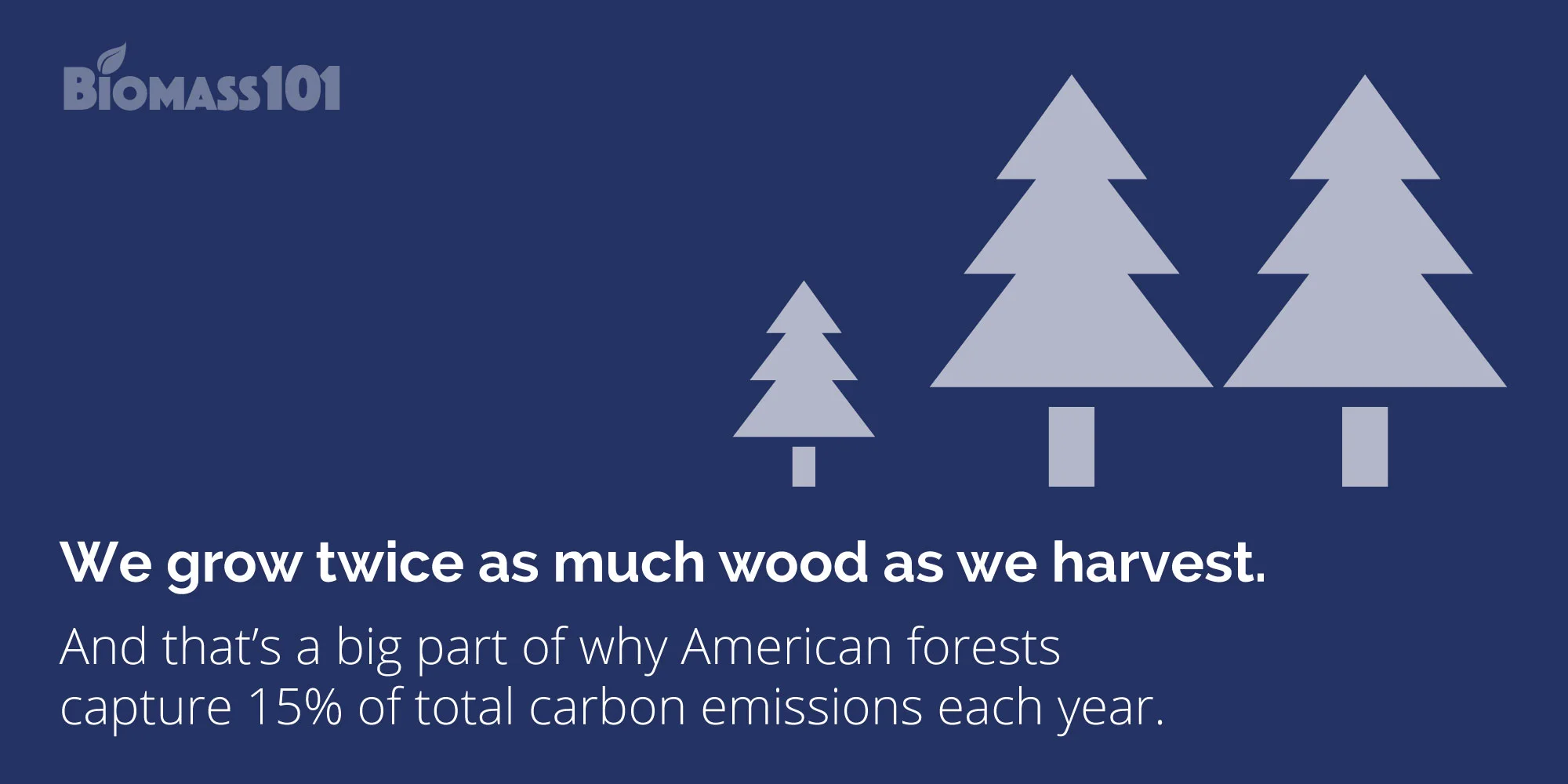 BIOMASS101

We grow twice as much wood as we harvest.

And that's a big part of why American forests capture 15% of total carbon emissions each year.